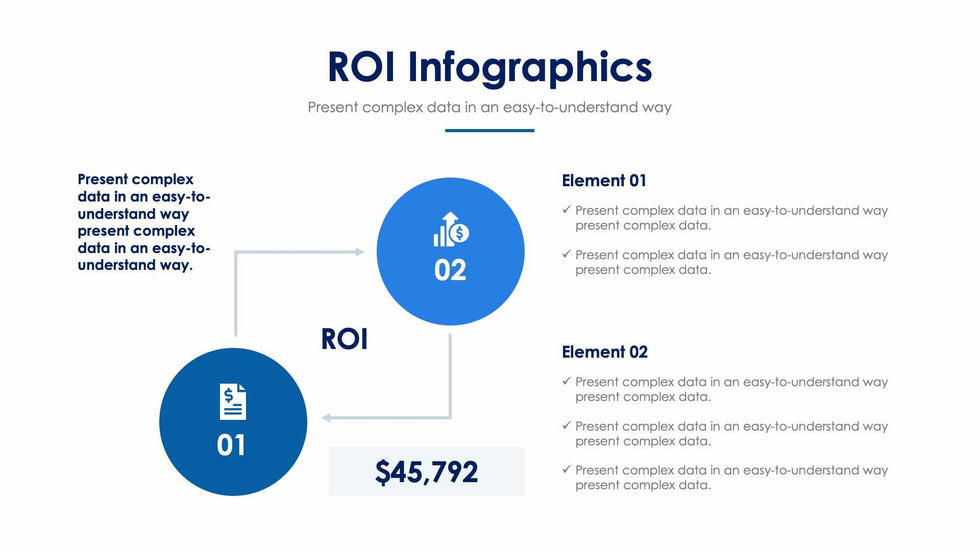 ROI Infographics

Present complex data in an easy-to-understand way

Present complex data in an easy-to-understand way present complex data in an easy-to-understand way.

02

ROI

01

$45,792

Element 01

✓ Present complex data in an easy-to-understand way present complex data.

✓ Present complex data in an easy-to-understand way present complex data.

Element 02

✓ Present complex data in an easy-to-understand way present complex data.

✓ Present complex data in an easy-to-understand way present complex data.

✓ Present complex data in an easy-to-understand way present complex data.